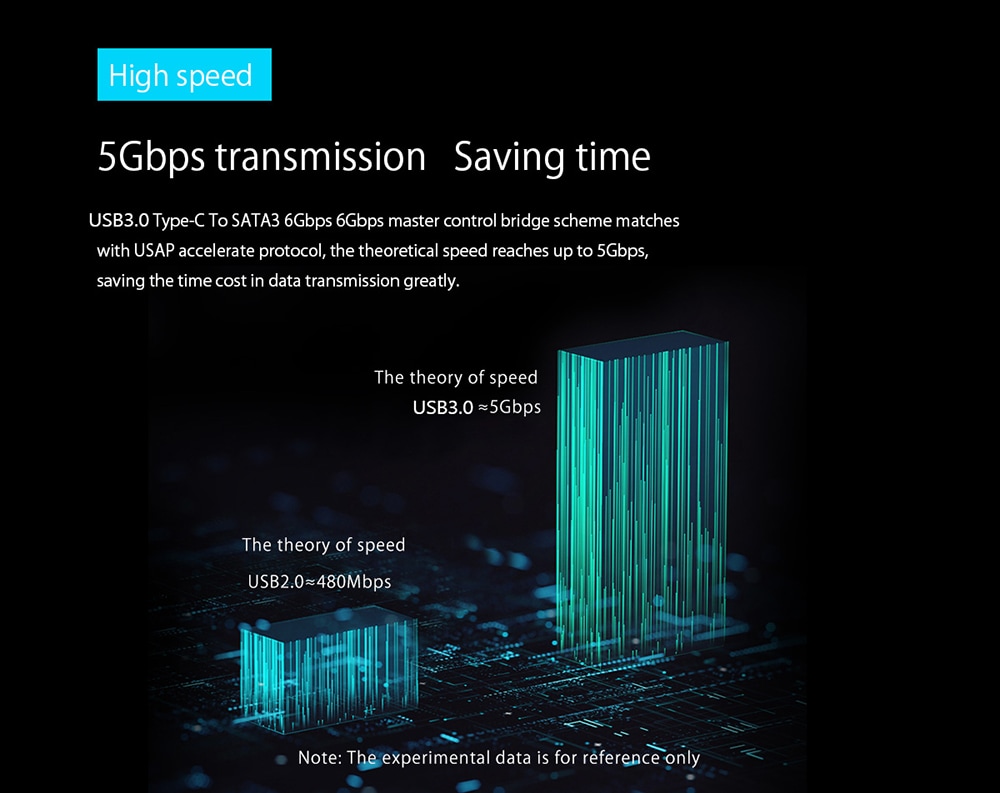 High speed

5Gbps transmission Saving time

USB3.0 Type-C To SATA3 6Gbps 6Gbps master control bridge scheme matches with USAP accelerate protocol, the theoretical speed reaches up to 5Gbps, saving the time cost in data transmission greatly.

The theory of speed
USB3.0 ≈5Gbps

The theory of speed
USB2.0≈480Mbps

Note: The experimental data is for reference only